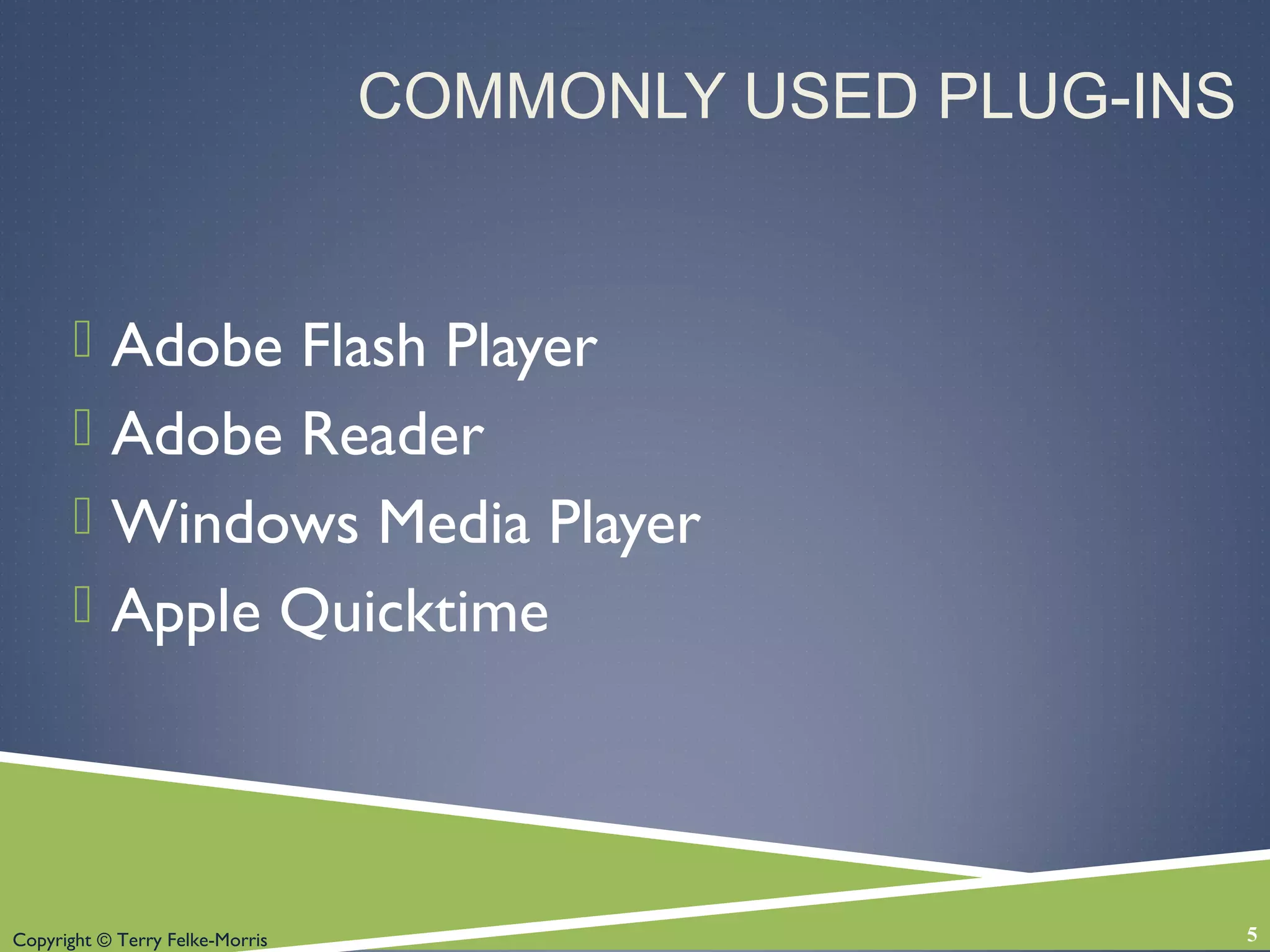 COMMONLY USED PLUG-INS

Adobe Flash Player
Adobe Reader
Windows Media Player
Apple Quicktime

Copyright © Terry Felke-Morris

5